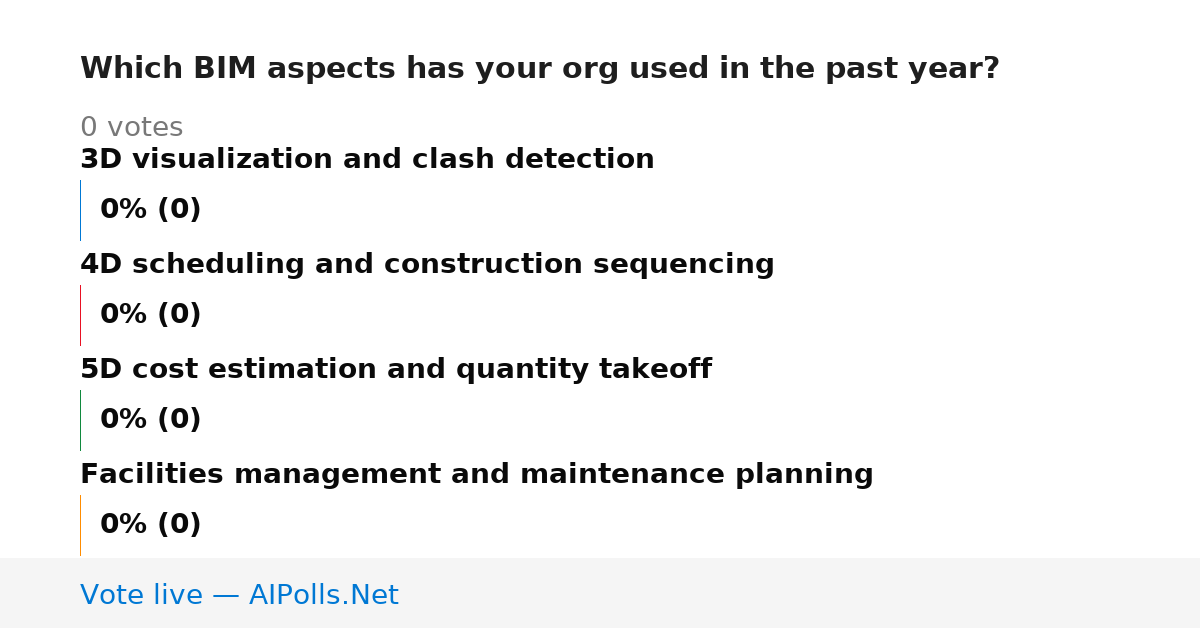 Which BIM aspects has your org used in the past year?

0 votes

3D visualization and clash detection

0% (0)

4D scheduling and construction sequencing

0% (0)

5D cost estimation and quantity takeoff

0% (0)

Facilities management and maintenance planning

0% (0)

Vote live — AIPolls.Net